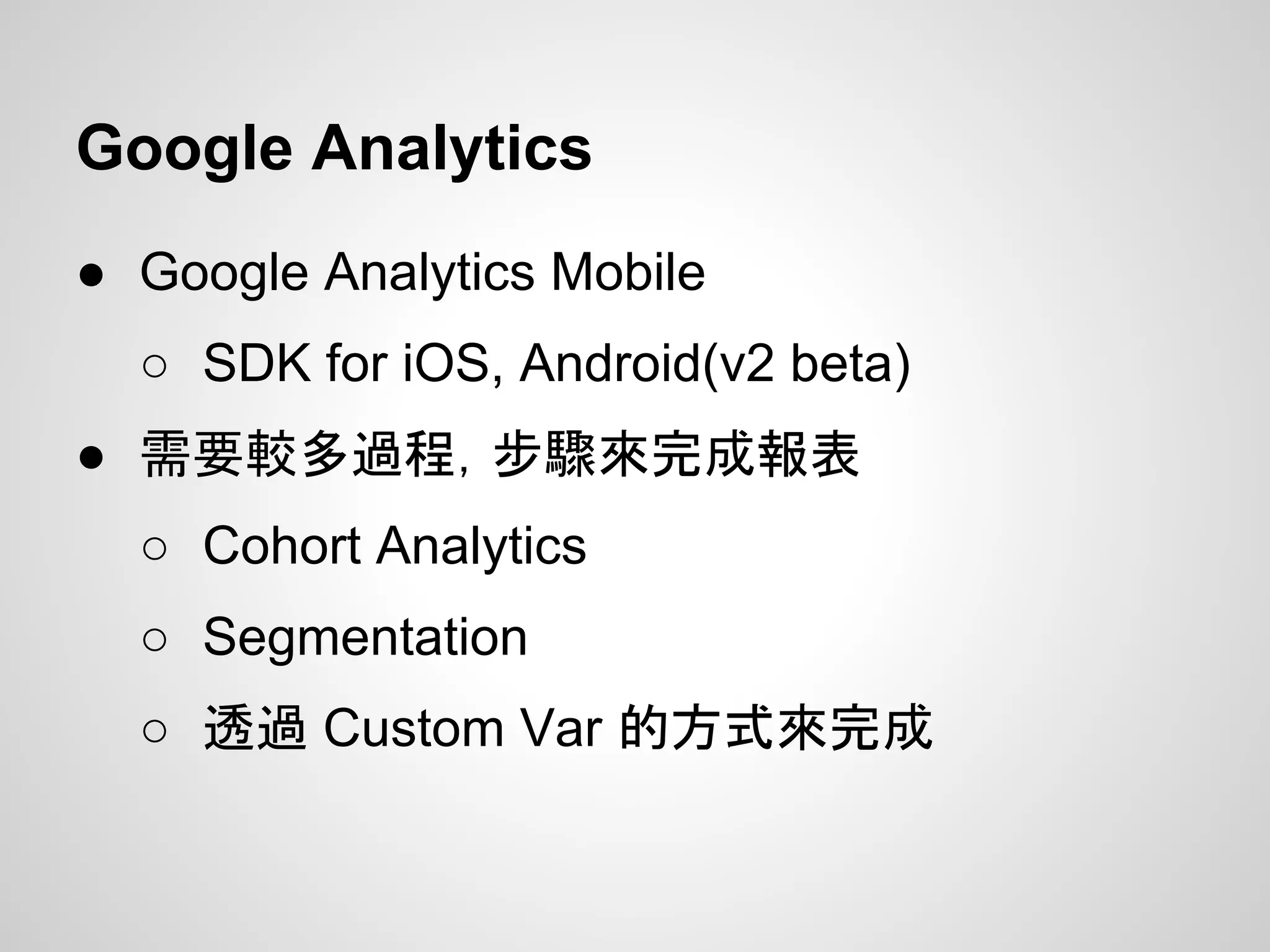 Google Analytics

● Google Analytics Mobile
  ○ SDK for iOS, Android(v2 beta)
● 需要較多過程, 步驟來完成報表
  ○ Cohort Analytics
  ○ Segmentation
  ○ 透過 Custom Var 的方式來完成